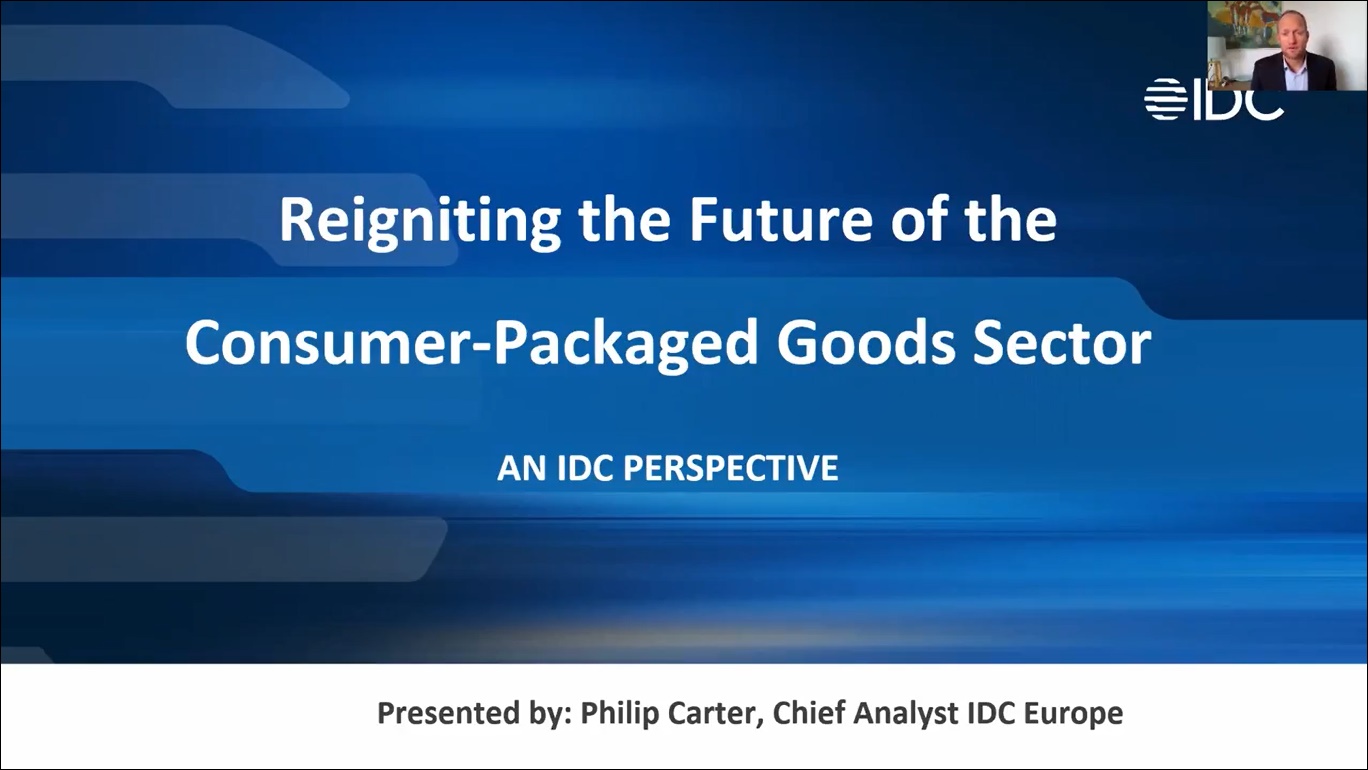 IDC

Reigniting the Future of the Consumer-Packaged Goods Sector

AN IDC PERSPECTIVE

Presented by: Philip Carter, Chief Analyst IDC Europe